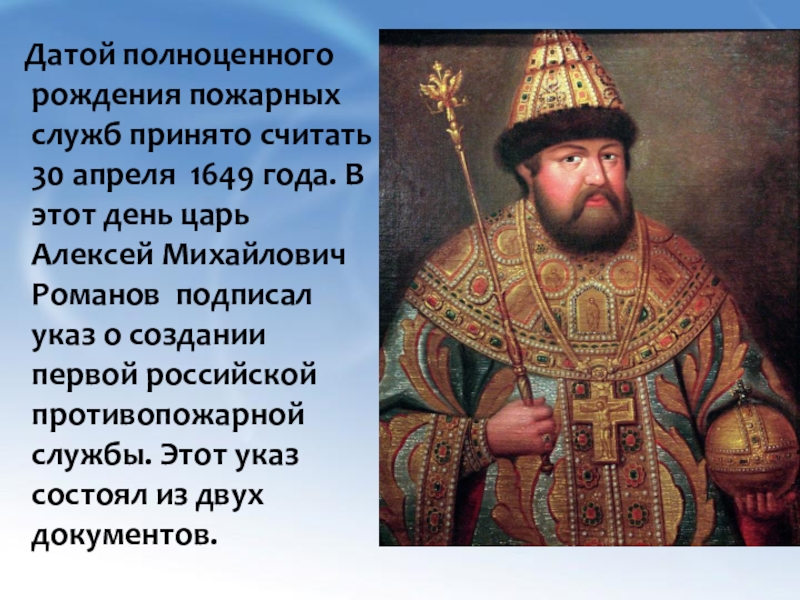 Датой полноценного рождения пожарных служб принято считать 30 апреля 1649 года. В этот день царь Алексей Михайлович Романов подписал указ о создании первой российской противопожарной службы. Этот указ состоял из двух документов.